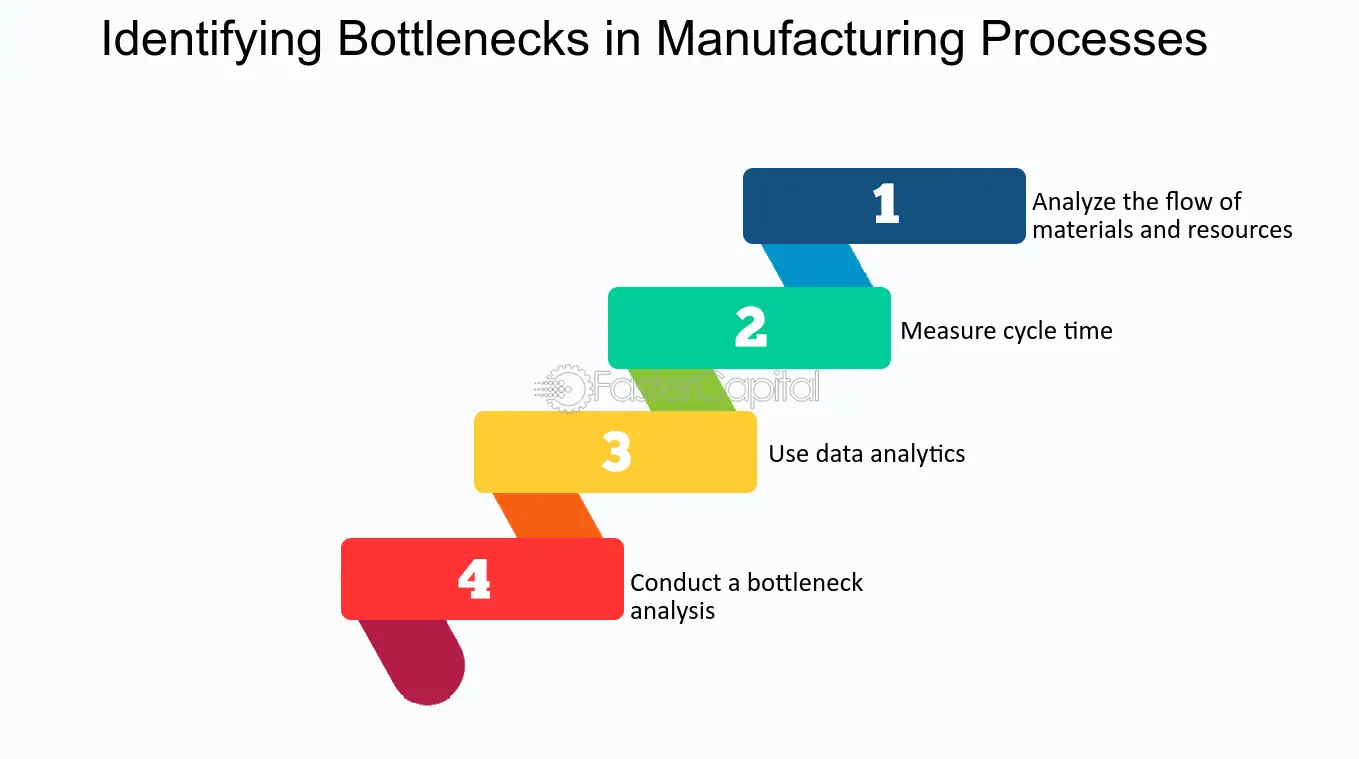 Identifying Bottlenecks in Manufacturing Processes

1
Analyze the flow of materials and resources

2
Measure cycle time

FasterCapital

3
Use data analytics

4
Conduct a bottleneck analysis